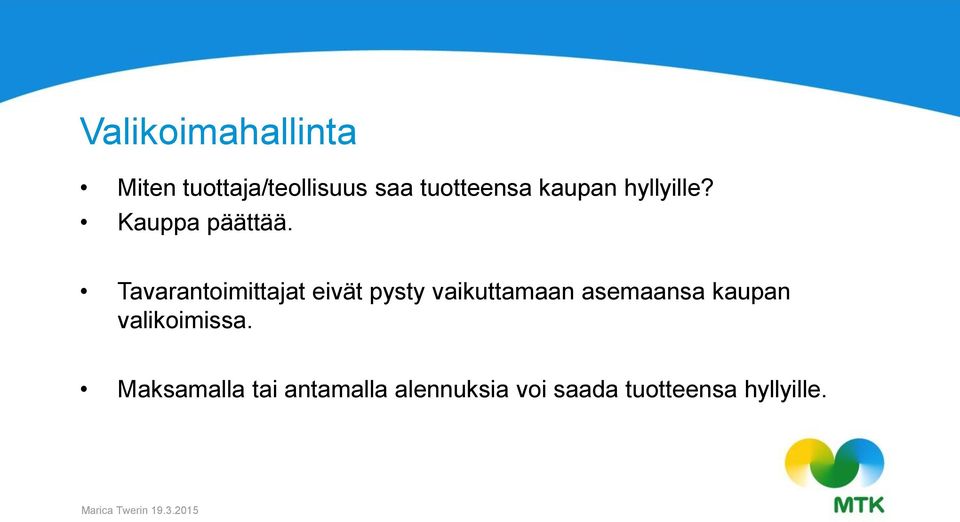 Valikoimahallinta

• Miten tuottaja/teollisuus saa tuotteensa kaupan hyllyille?
• Kauppa päättää.

• Tavarantoimittajat eivät pysty vaikuttamaan asemaansa kaupan valikoimissa.

• Maksamalla tai antamalla alennuksia voi saada tuotteensa hyllyille.

Marica Twerin 19.3.2015

MTK